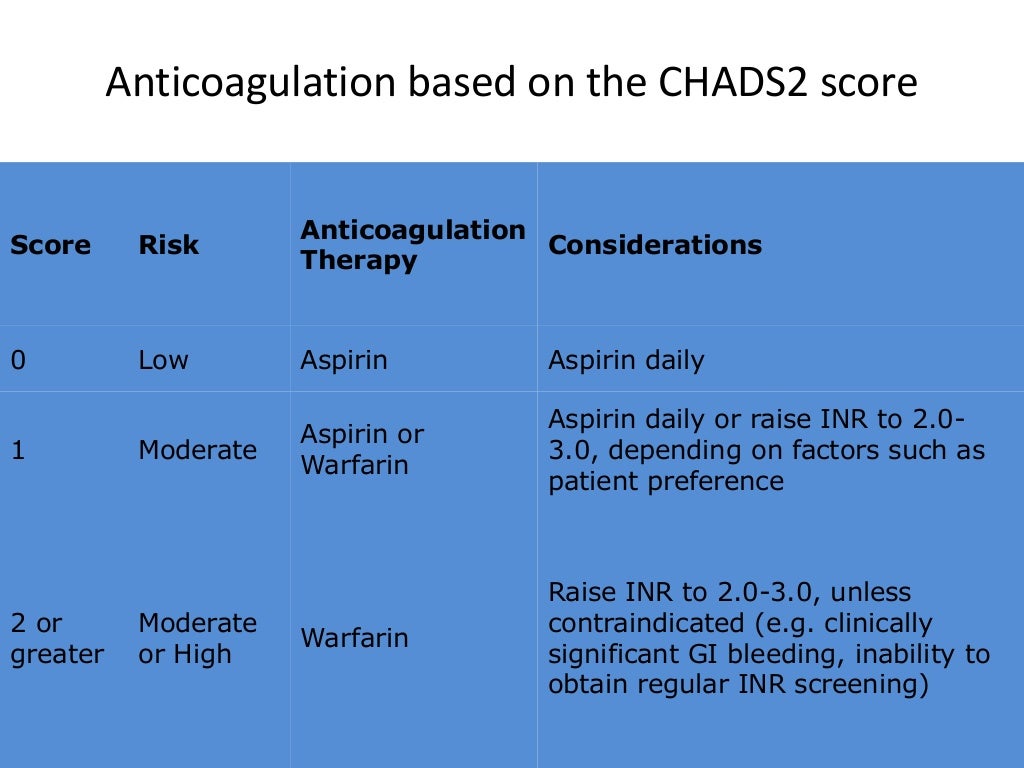 Anticoagulation based on the CHADS2 score

| Score | Risk | Anticoagulation Therapy | Considerations |
|---|---|---|---|
| 0 | Low | Aspirin | Aspirin daily |
| 1 | Moderate | Aspirin or Warfarin | Aspirin daily or raise INR to 2.0-3.0, depending on factors such as patient preference |
| 2 or greater | Moderate or High | Warfarin | Raise INR to 2.0-3.0, unless contraindicated (e.g. clinically significant GI bleeding, inability to obtain regular INR screening) |